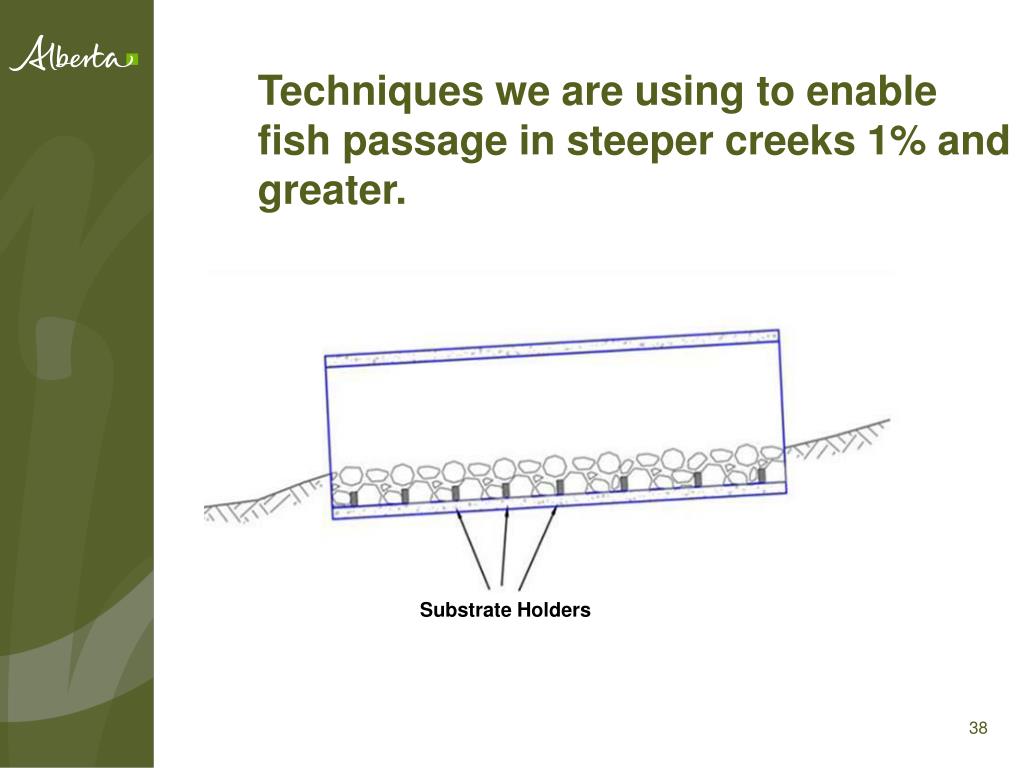 Alberta

Techniques we are using to enable fish passage in steeper creeks 1% and greater.

Substrate Holders

38